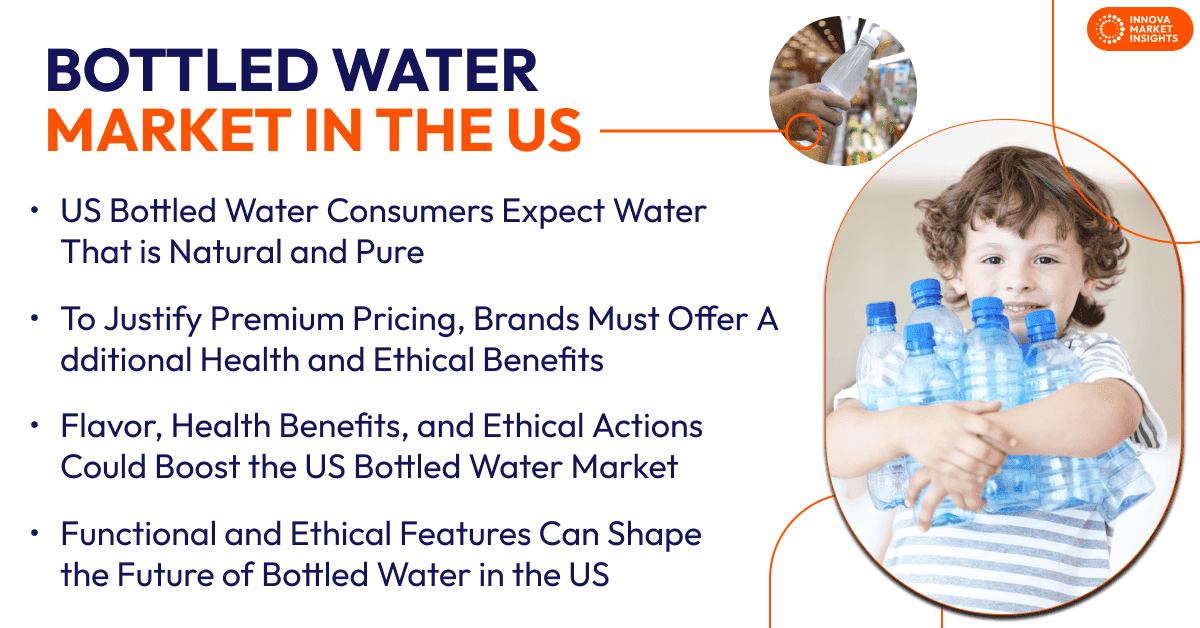 INNOVA MARKET INSIGHTS

BOTTLED WATER MARKET IN THE US

• US Bottled Water Consumers Expect Water That is Natural and Pure

• To Justify Premium Pricing, Brands Must Offer A dditional Health and Ethical Benefits

• Flavor, Health Benefits, and Ethical Actions Could Boost the US Bottled Water Market

• Functional and Ethical Features Can Shape the Future of Bottled Water in the US